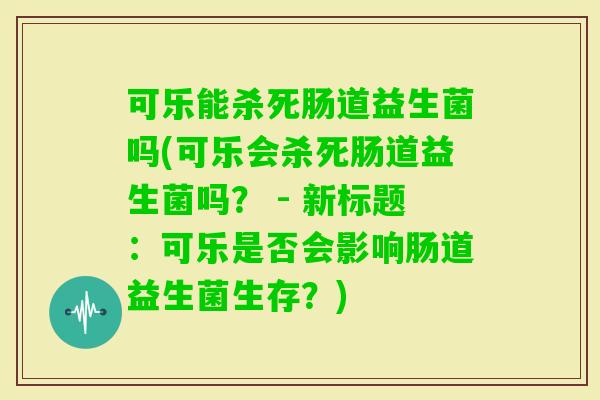 可乐能杀死肠道益生菌吗(可乐会杀死肠道益生菌吗？ - 新标题：可乐是否会影响肠道益生菌生存？)